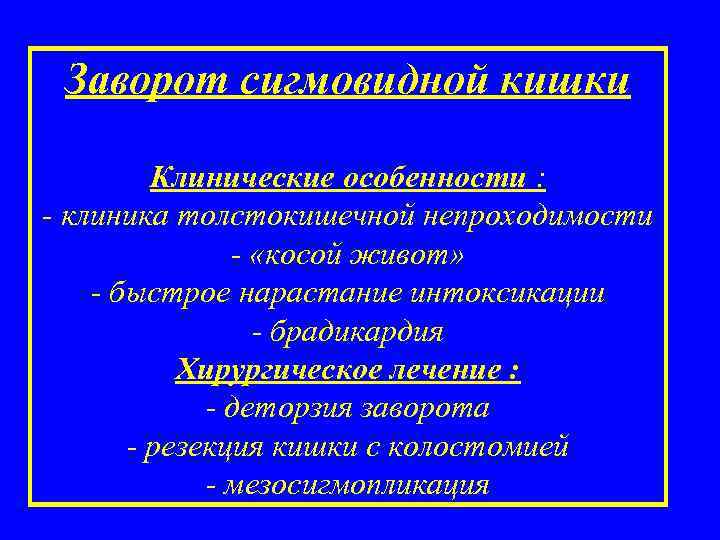 Заворот сигмовидной кишки

Клинические особенности :
- клиника толстокишечной непроходимости
- «косой живот»
- быстрое нарастание интоксикации
- брадикардия
Хирургическое лечение :
- деторзия заворота
- резекция кишки с колостомией
- мезосигмопликация